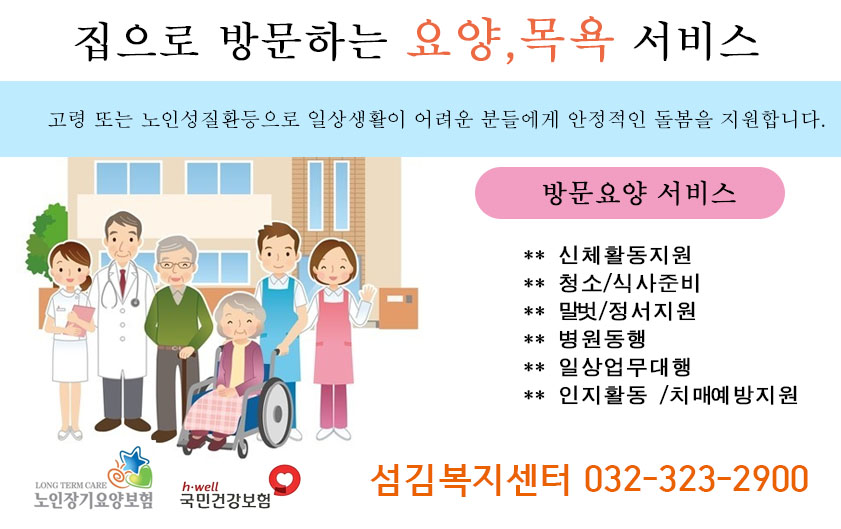 집으로 방문하는 요양,목욕 서비스

고령 또는 노인성질환등으로 일상생활이 어려운 분들에게 안정적인 돌봄을 지원합니다.

방문요양 서비스

** 신체활동지원
** 청소/식사준비
** 말벗/정서지원
** 병원동행
** 일상업무대행
** 인지활동 /치매예방지원

LONG TERM CARE
노인장기요양보험

h·well
국민건강보험

섬김복지센터 032-323-2900